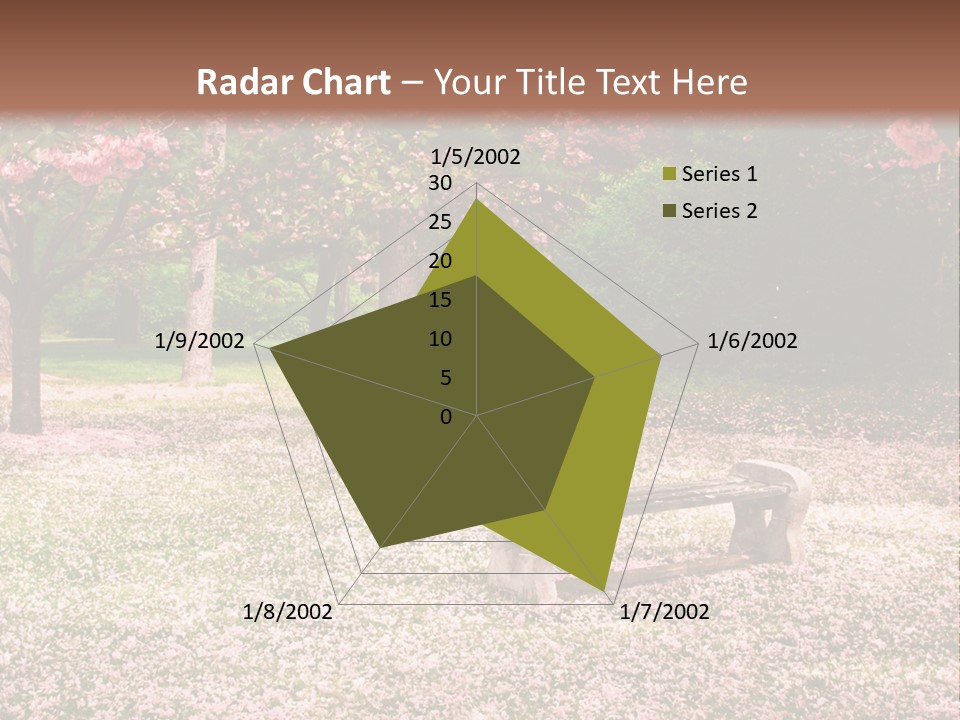 Radar Chart – Your Title Text Here

1/5/2002
30
25
20
15
10
5
0
1/6/2002
1/7/2002
1/8/2002
1/9/2002

Series 1
Series 2